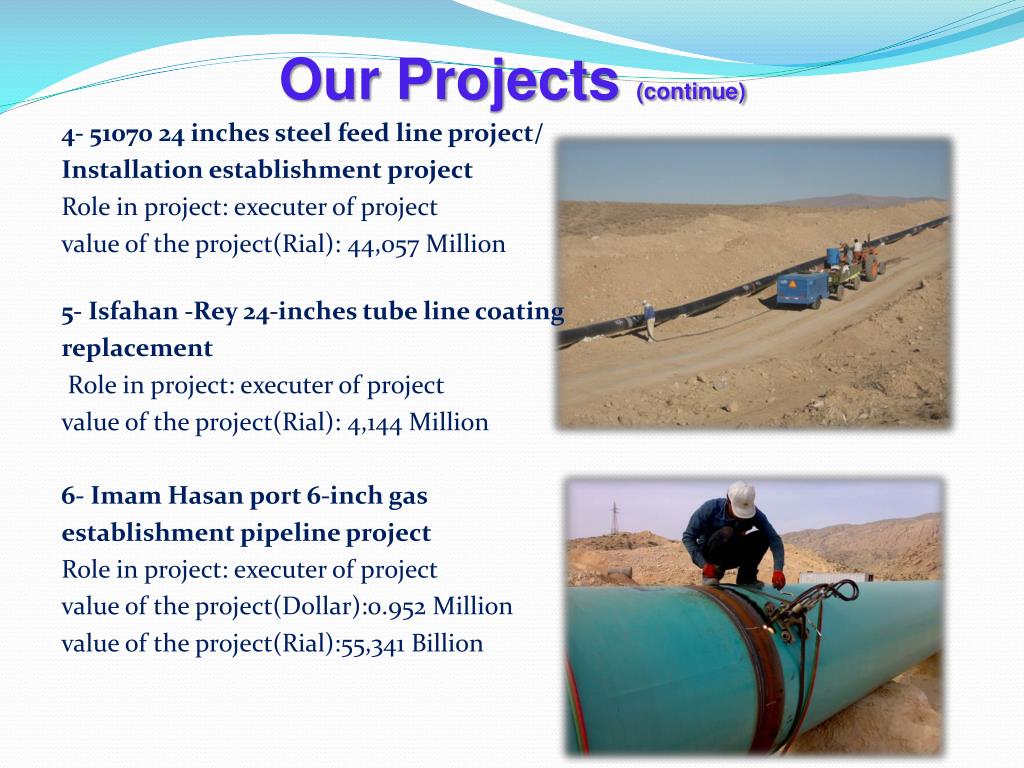 Our Projects (continue)

4- 51070 24 inches steel feed line project/ Installation establishment project
Role in project: executer of project
value of the project(Rial): 44,057 Million

5- Isfahan -Rey 24-inches tube line coating replacement
Role in project: executer of project
value of the project(Rial): 4,144 Million

6- Imam Hasan port 6-inch gas establishment pipeline project
Role in project: executer of project
value of the project(Dollar):0.952 Million
value of the project(Rial):55,341 Billion